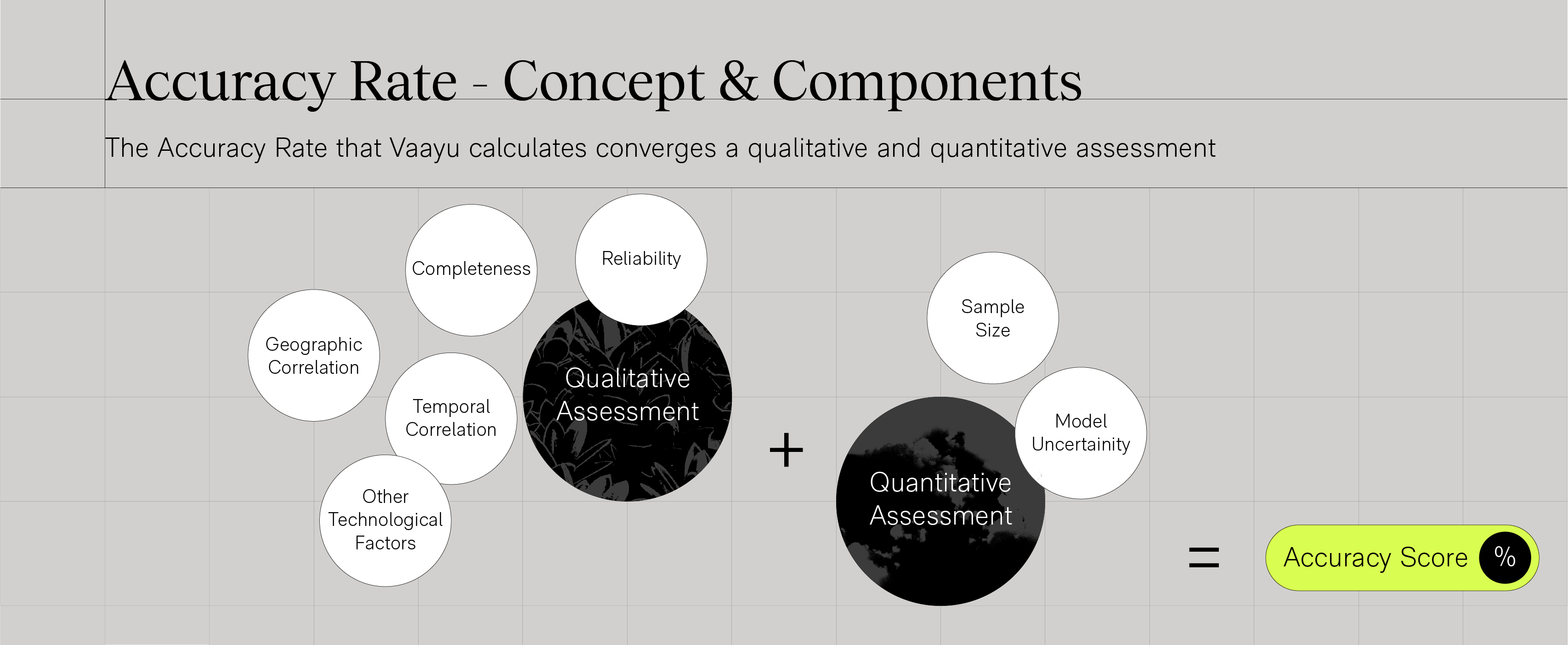 Accuracy Rate - Concept & Components

The Accuracy Rate that Vaayu calculates converges a qualitative and quantitative assessment

Completeness

Reliability

Geographic Correlation

Temporal Correlation

Other Technological Factors

Qualitative Assessment

+

Sample Size

Model Uncertainity

Quantitative Assessment

=

Accuracy Score %